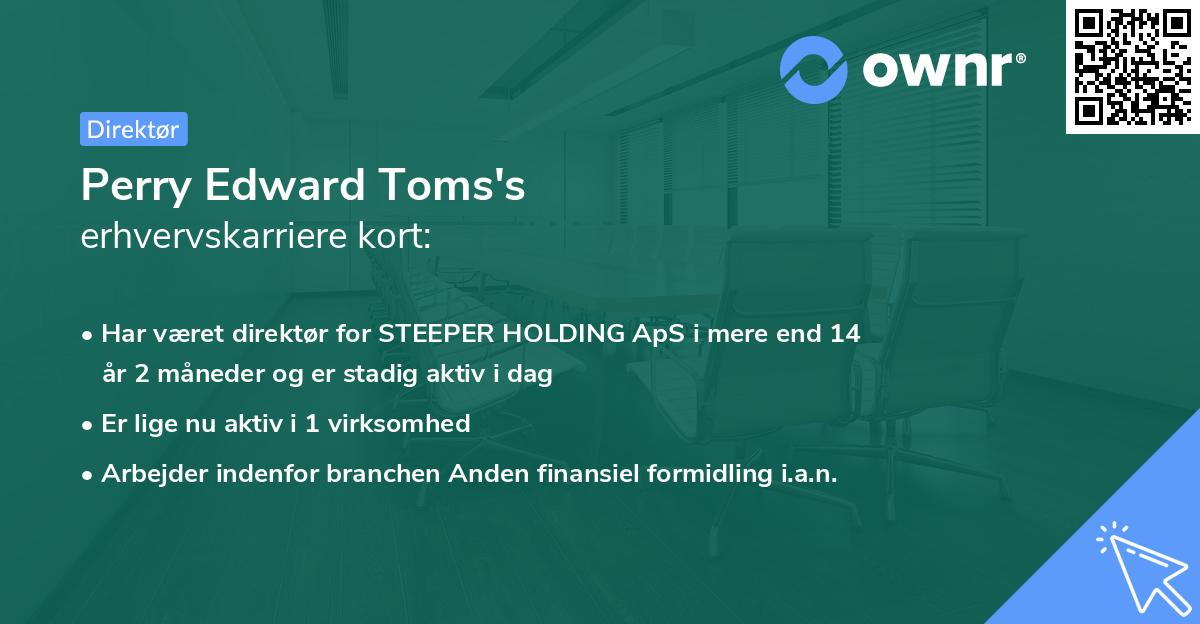 ownr®

Direktør

Perry Edward Toms's
erhvervskarriere kort:

• Har været direktør for STEEPER HOLDING ApS i mere end 14 år 2 måneder og er stadig aktiv i dag

• Er lige nu aktiv i 1 virksomhed

• Arbejder indenfor branchen Anden finansiel formidling i.a.n.